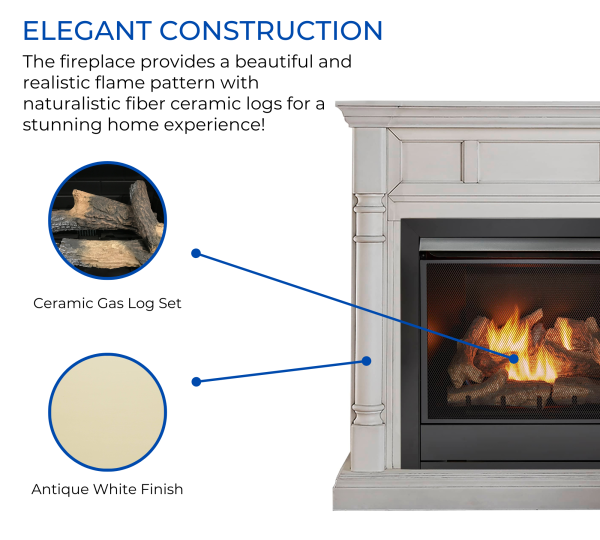 ELEGANT CONSTRUCTION

The fireplace provides a beautiful and realistic flame pattern with naturalistic fiber ceramic logs for a stunning home experience!

Ceramic Gas Log Set

Antique White Finish